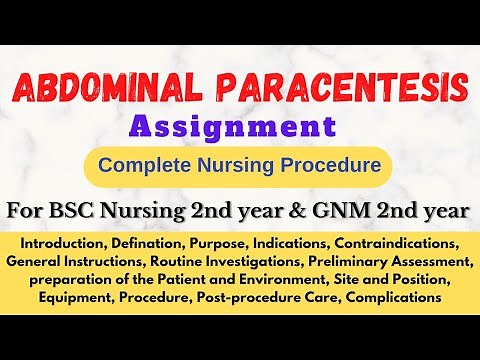 ABDOMINAL PARACENTESIS

Assignment

Complete Nursing Procedure

For BSC Nursing 2nd year & GNM 2nd year

Introduction, Defination, Purpose, Indications, Contraindications, General Instructions, Routine Investigations, Preliminary Assessment, preparation of the Patient and Environment, Site and Position, Equipment, Procedure, Post-procedure Care, Complications